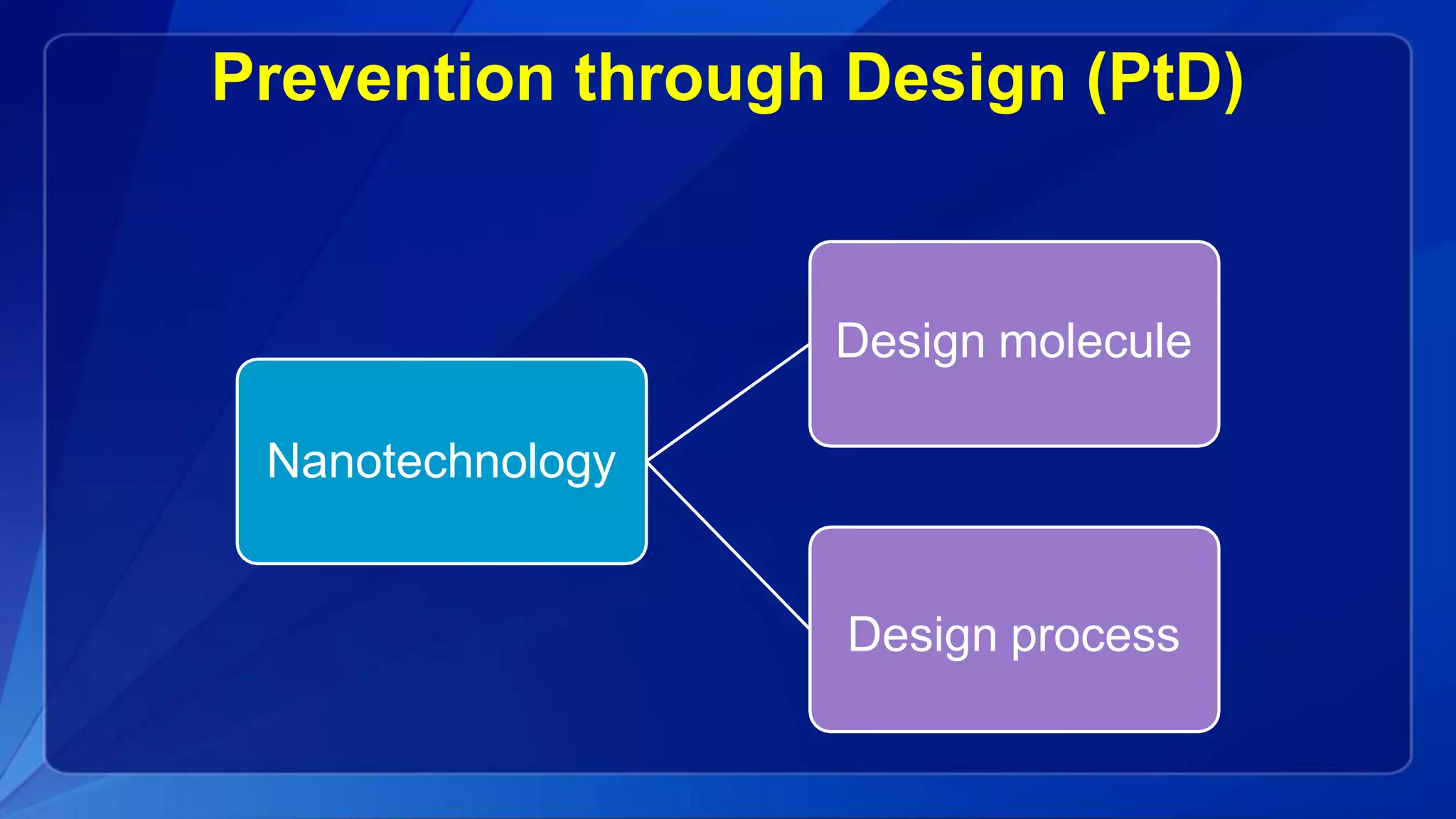 Prevention through Design (PtD)

Nanotechnology

Design molecule

Design process